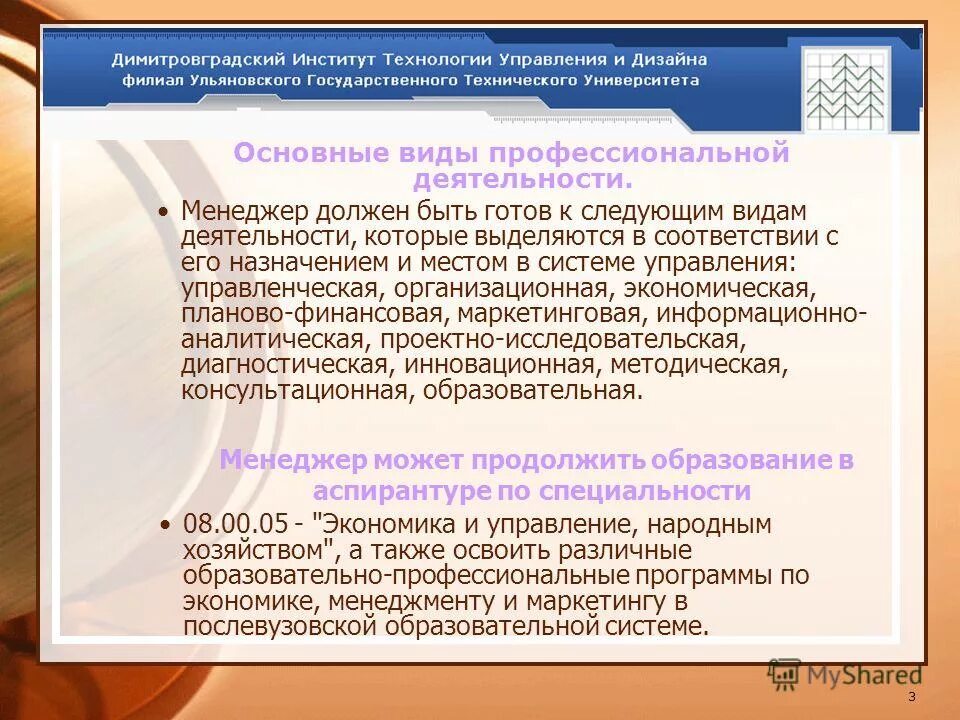 Димитровградский Институт Технологии Управления и Дизайна
филиал Ульяновского Государственного Технического Университета

Основные виды профессиональной деятельности.

• Менеджер должен быть готов к следующим видам деятельности, которые выделяются в соответствии с его назначением и местом в системе управления: управленческая, организационная, экономическая, планово-финансовая, маркетинговая, информационно-аналитическая, проектно-исследовательская, диагностическая, инновационная, методическая, консультационная, образовательная.

Менеджер может продолжить образование в аспирантуре по специальности

• 08.00.05 - "Экономика и управление, народным хозяйством", а также освоить различные образовательно-профессиональные программы по экономике, менеджменту и маркетингу в послевузовской образовательной системе.

MyShared

3